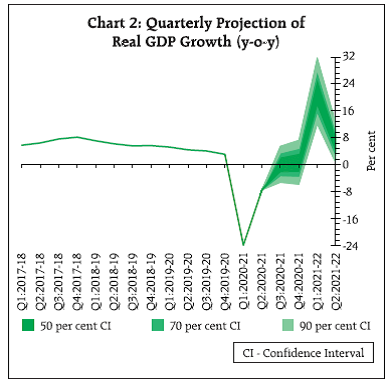 Chart 2: Quarterly Projection of Real GDP Growth (y-o-y)

32
24
16
8
0
-8
-16
-24

Per cent

Q1:2017-18
Q2:2017-18
Q3:2017-18
Q4:2017-18
Q1:2018-19
Q2:2018-19
Q3:2018-19
Q4:2018-19
Q1:2019-20
Q2:2019-20
Q3:2019-20
Q4:2019-20
Q1:2020-21
Q2:2020-21
Q3:2020-21
Q4:2020-21
Q1:2021-22
Q2:2021-22

50 per cent CI
70 per cent CI
90 per cent CI

CI - Confidence Interval